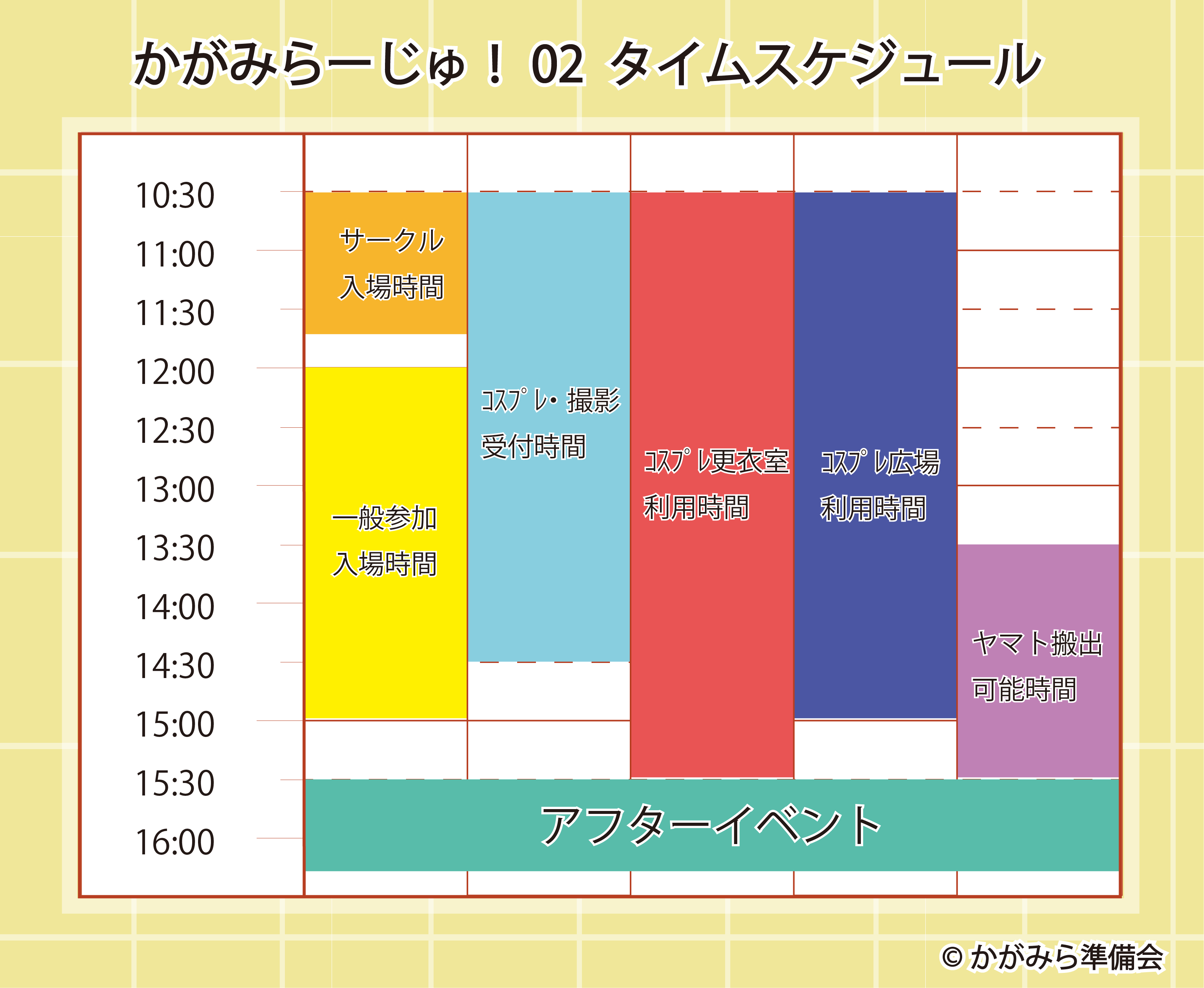 かがみらーじゅ！ 02 タイムスケジュール

10:30
11:00
11:30
12:00
12:30
13:00
13:30
14:00
14:30
15:00
15:30
16:00

サークル
入場時間

一般参加
入場時間

ｺｽﾌﾟﾚ・撮影
受付時間

ｺｽﾌﾟﾚ更衣室
利用時間

ｺｽﾌﾟﾚ広場
利用時間

ヤマト搬出
可能時間

アフターイベント

© かがみら準備会